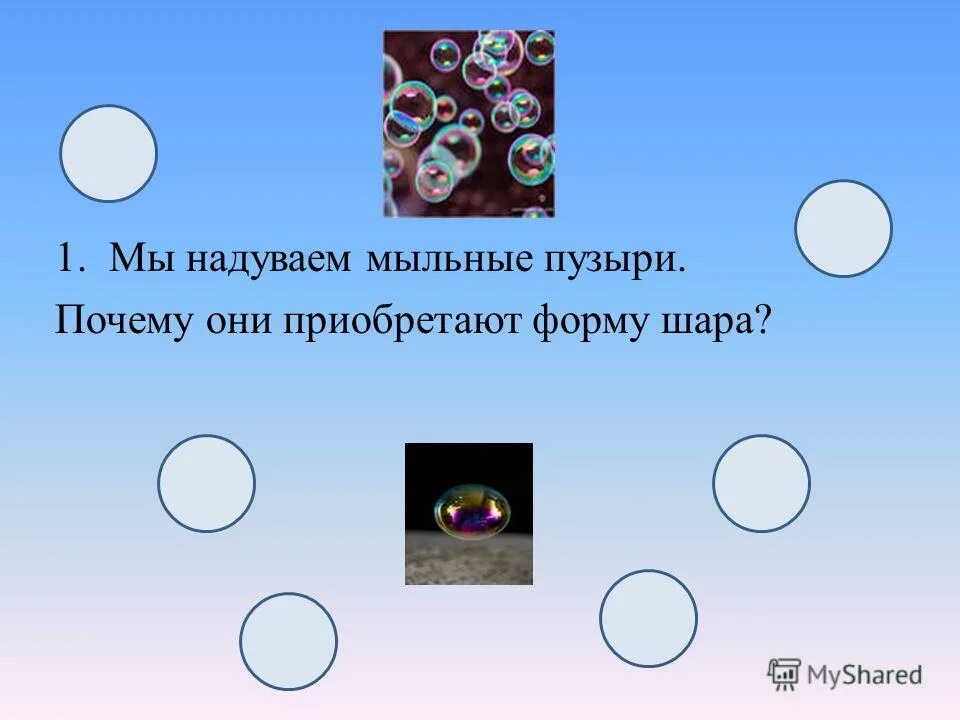 1. Мы надуваем мыльные пузыри.
Почему они приобретают форму шара?

MyShared